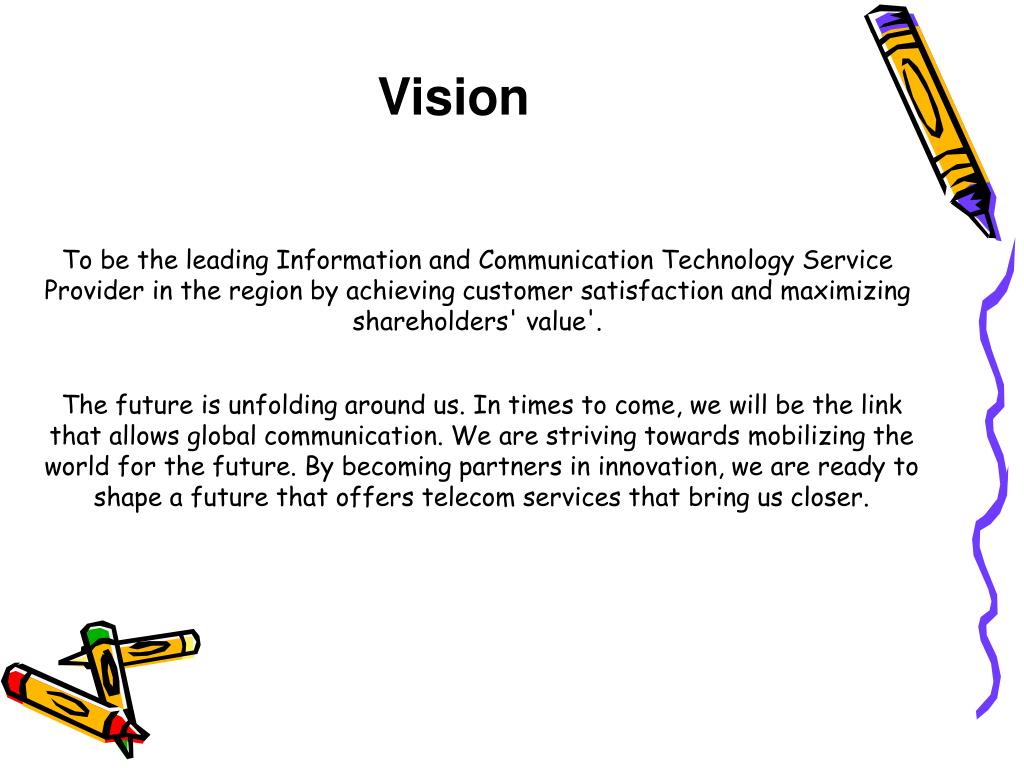 Vision

To be the leading Information and Communication Technology Service Provider in the region by achieving customer satisfaction and maximizing shareholders' value'.

The future is unfolding around us. In times to come, we will be the link that allows global communication. We are striving towards mobilizing the world for the future. By becoming partners in innovation, we are ready to shape a future that offers telecom services that bring us closer.